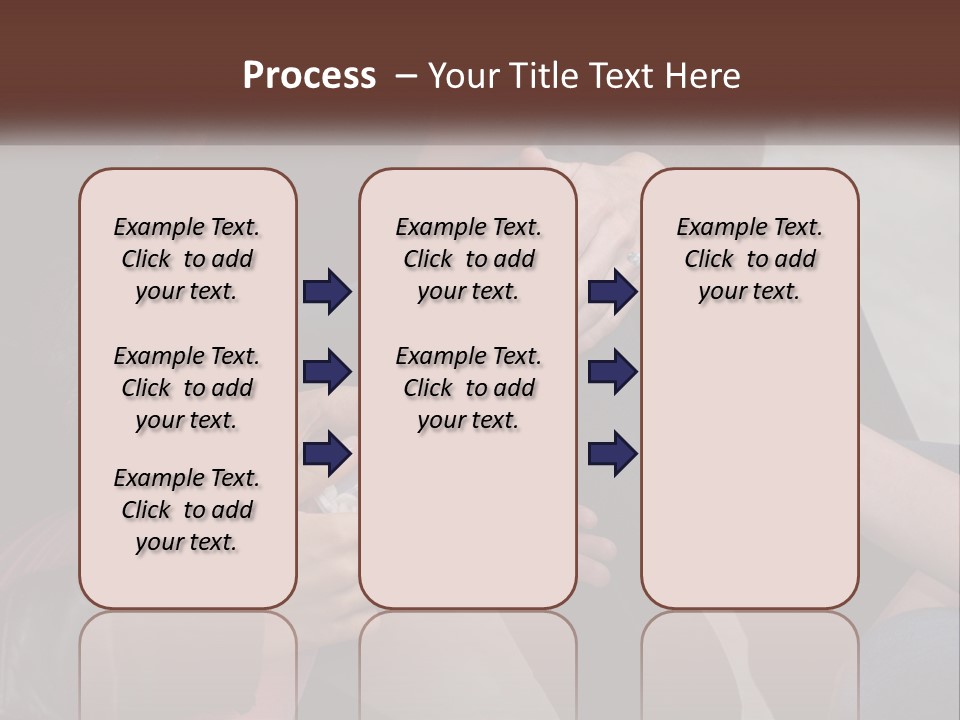 Process – Your Title Text Here

Example Text. Click to add your text.

Example Text. Click to add your text.

Example Text. Click to add your text.

Example Text. Click to add your text.

Example Text. Click to add your text.

Example Text. Click to add your text.